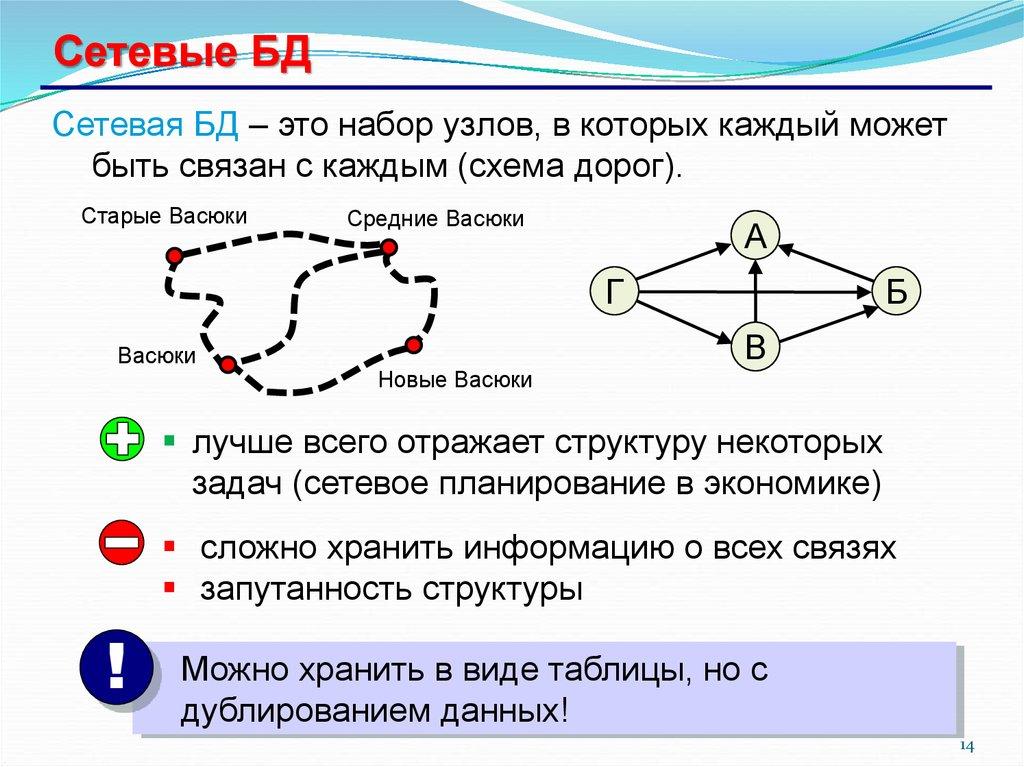 Сетевые БД

Сетевая БД – это набор узлов, в которых каждый может быть связан с каждым (схема дорог).

Старые Васюки
Средние Васюки
Васюки
Новые Васюки

А
Г
Б
В

▪ лучше всего отражает структуру некоторых задач (сетевое планирование в экономике)

▪ сложно хранить информацию о всех связях
▪ запутанность структуры

!
Можно хранить в виде таблицы, но с дублированием данных!

14